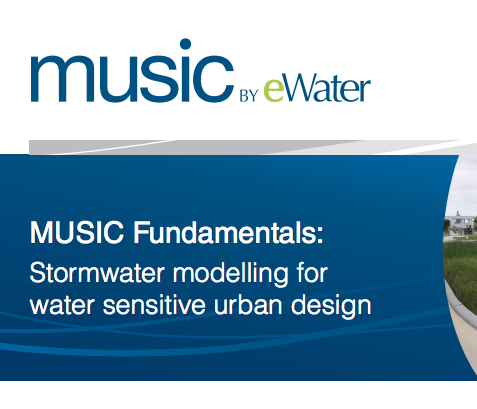 music BY eWater

MUSIC Fundamentals:
Stormwater modelling for water sensitive urban design